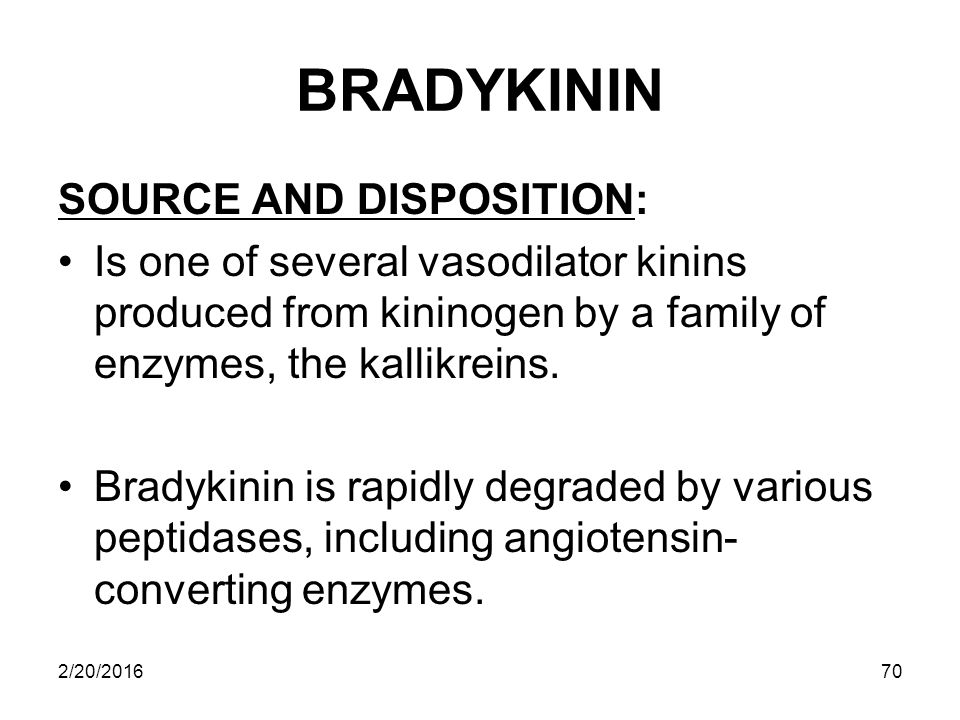 BRADYKININ

SOURCE AND DISPOSITION:

• Is one of several vasodilator kinins produced from kininogen by a family of enzymes, the kallikreins.

• Bradykinin is rapidly degraded by various peptidases, including angiotensin-converting enzymes.

2/20/2016

70